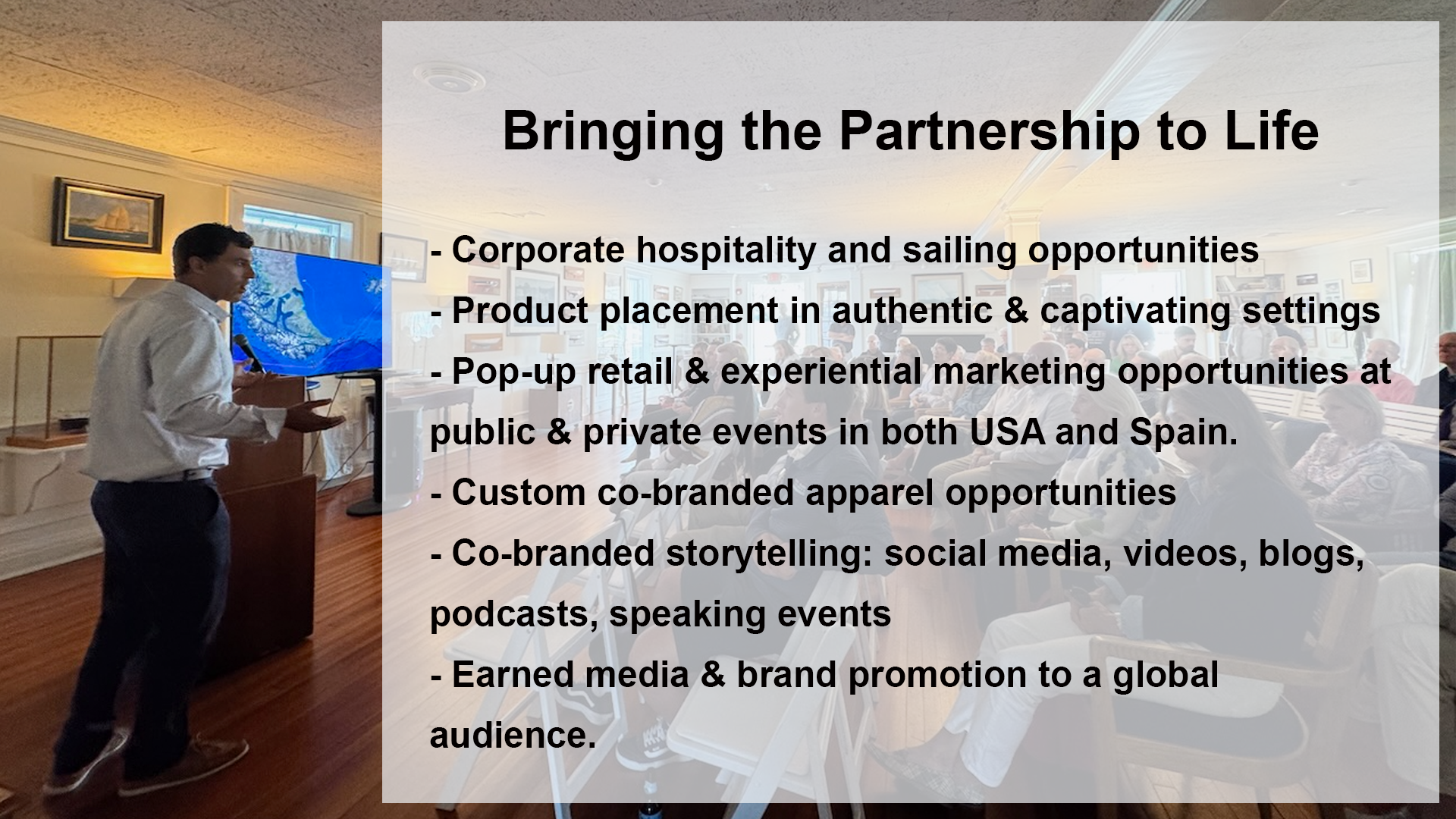 Bringing the Partnership to Life

- Corporate hospitality and sailing opportunities
- Product placement in authentic & captivating settings
- Pop-up retail & experiential marketing opportunities at public & private events in both USA and Spain.
- Custom co-branded apparel opportunities
- Co-branded storytelling: social media, videos, blogs, podcasts, speaking events
- Earned media & brand promotion to a global audience.